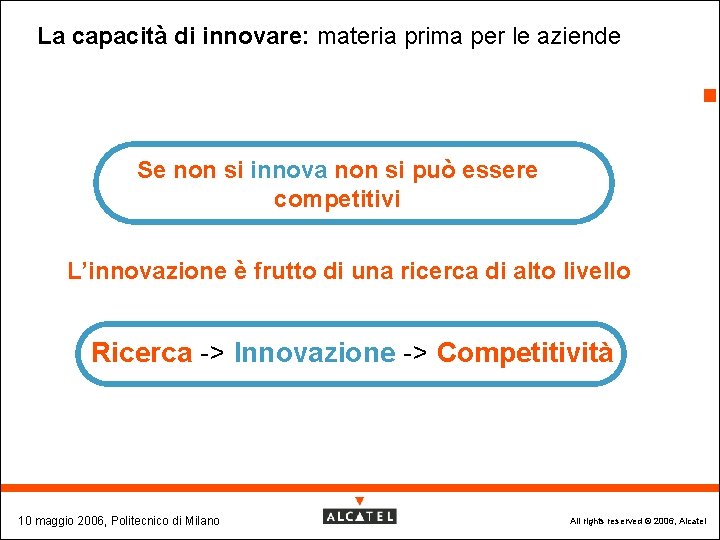 La capacità di innovare: materia prima per le aziende

Se non si innova non si può essere competitivi

L'innovazione è frutto di una ricerca di alto livello

Ricerca -> Innovazione -> Competitività

10 maggio 2006, Politecnico di Milano

ALCATEL

All rights reserved © 2006, Alcatel